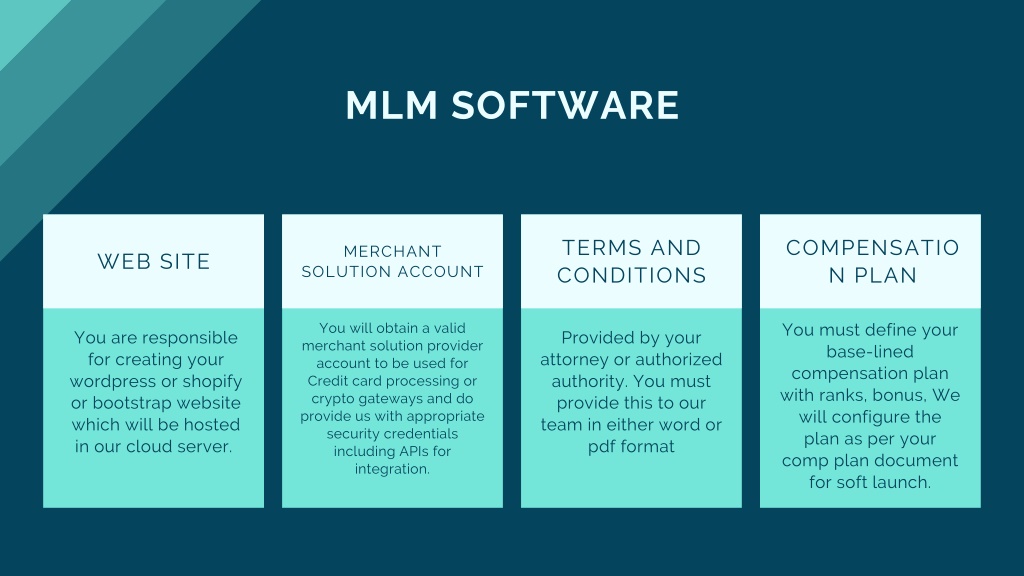 MLM SOFTWARE

WEB SITE

You are responsible for creating your wordpress or shopify or bootstrap website which will be hosted in our cloud server.

MERCHANT SOLUTION ACCOUNT

You will obtain a valid merchant solution provider account to be used for Credit card processing or crypto gateways and do provide us with appropriate security credentials including APIs for integration.

TERMS AND CONDITIONS

Provided by your attorney or authorized authority. You must provide this to our team in either word or pdf format

COMPENSATIO N PLAN

You must define your base-lined compensation plan with ranks, bonus, We will configure the plan as per your comp plan document for soft launch.